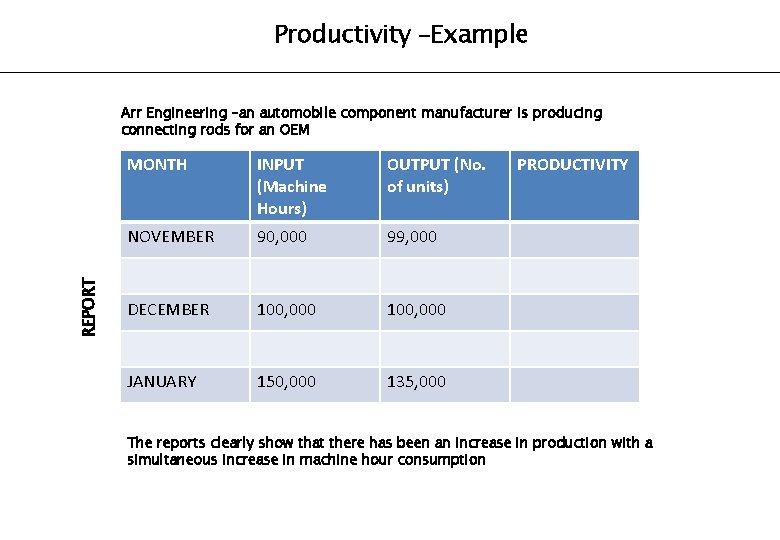 Productivity –Example

Arr Engineering –an automobile component manufacturer is producing connecting rods for an OEM

REPORT

| MONTH | INPUT (Machine Hours) | OUTPUT (No. of units) | PRODUCTIVITY |
|---|---|---|---|
| NOVEMBER | 90,000 | 99,000 | |
| | | | |
| DECEMBER | 100,000 | 100,000 | |
| | | | |
| JANUARY | 150,000 | 135,000 | |

The reports clearly show that there has been an increase in production with a simultaneous increase in machine hour consumption